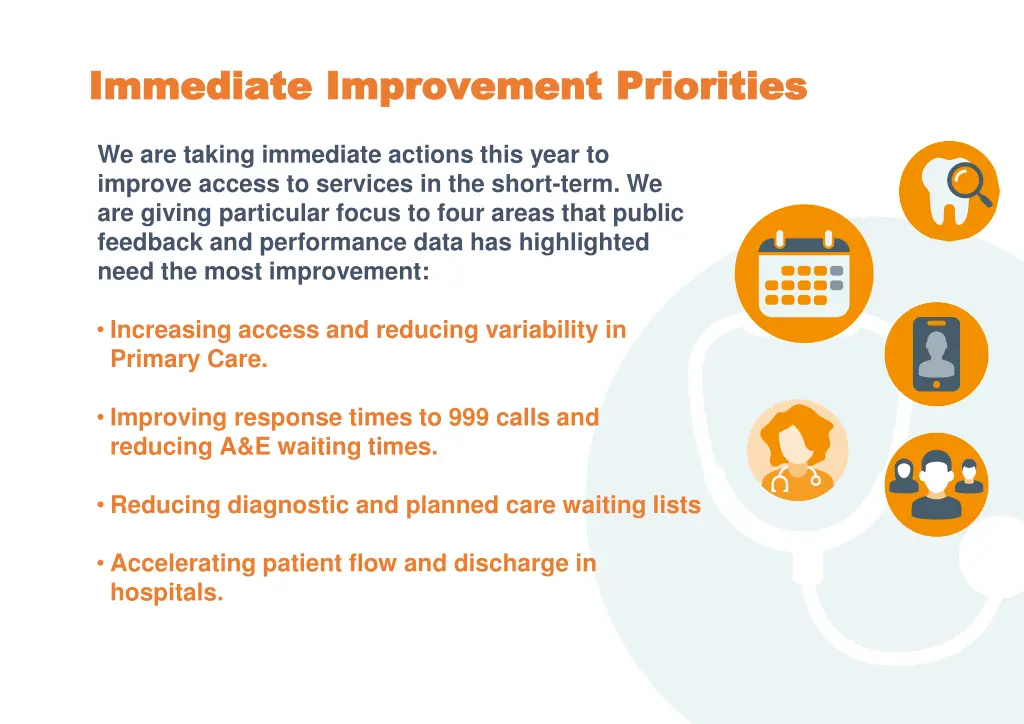 Immediate Improvement Priorities

We are taking immediate actions this year to improve access to services in the short-term. We are giving particular focus to four areas that public feedback and performance data has highlighted need the most improvement:

• Increasing access and reducing variability in Primary Care.

• Improving response times to 999 calls and reducing A&E waiting times.

• Reducing diagnostic and planned care waiting lists

• Accelerating patient flow and discharge in hospitals.